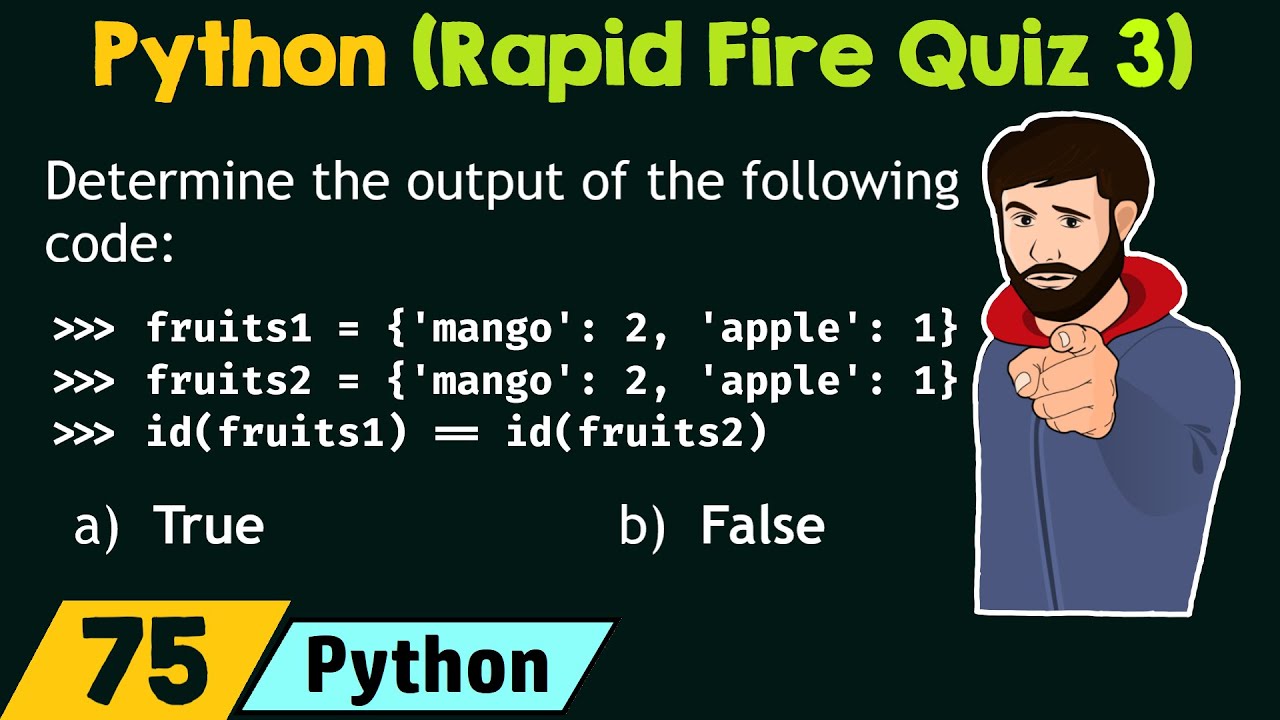 Python (Rapid Fire Quiz 3)

Determine the output of the following code:

>>> fruits1 = {'mango': 2, 'apple': 1}
>>> fruits2 = {'mango': 2, 'apple': 1}
>>> id(fruits1) == id(fruits2)

a) True
b) False

75 Python